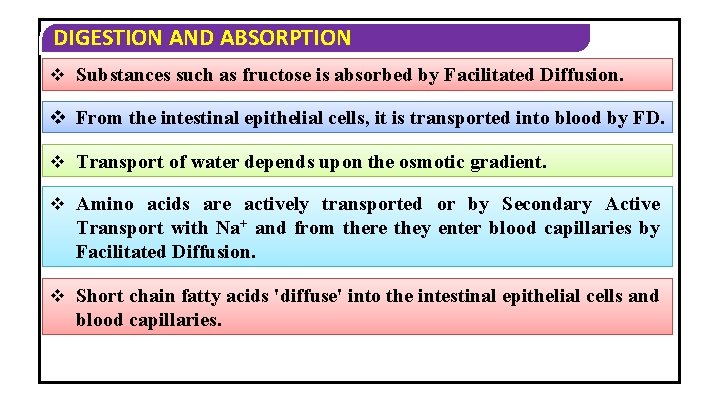 DIGESTION AND ABSORPTION

❖ Substances such as fructose is absorbed by Facilitated Diffusion.

❖ From the intestinal epithelial cells, it is transported into blood by FD.

❖ Transport of water depends upon the osmotic gradient.

❖ Amino acids are actively transported or by Secondary Active Transport with $Na^+$ and from there they enter blood capillaries by Facilitated Diffusion.

❖ Short chain fatty acids 'diffuse' into the intestinal epithelial cells and blood capillaries.